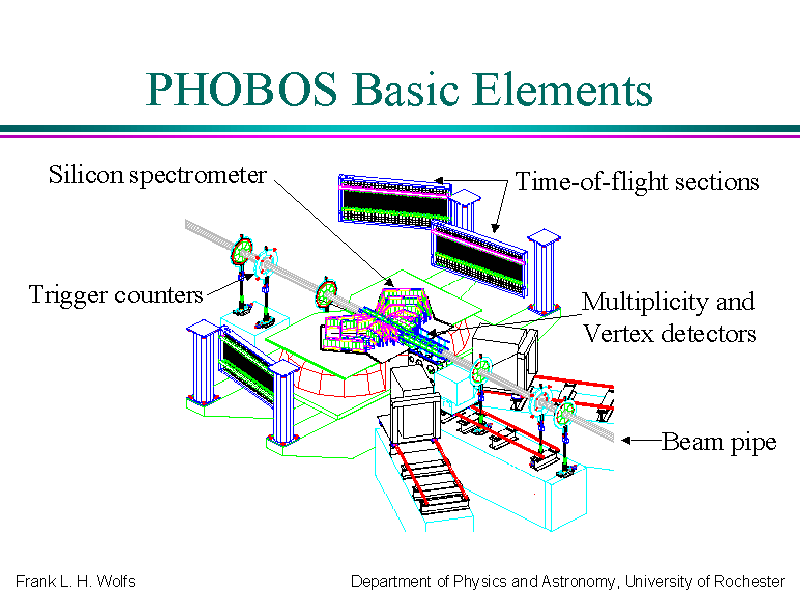 PHOBOS Basic Elements

Silicon spectrometer

Time-of-flight sections

Trigger counters

Multiplicity and Vertex detectors

Beam pipe

Frank L. H. Wolfs

Department of Physics and Astronomy, University of Rochester